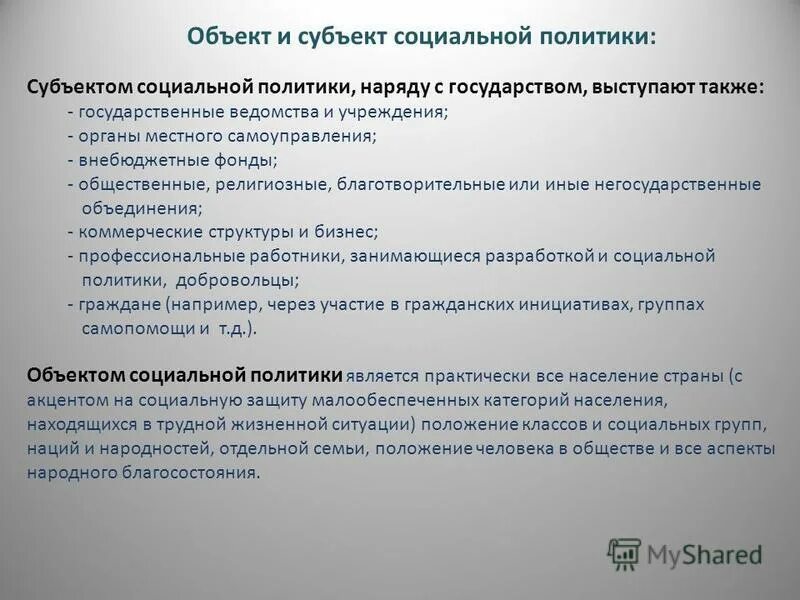 Объект и субъект социальной политики:

Субъектом социальной политики, наряду с государством, выступают также:
- государственные ведомства и учреждения;
- органы местного самоуправления;
- внебюджетные фонды;
- общественные, религиозные, благотворительные или иные негосударственные объединения;
- коммерческие структуры и бизнес;
- профессиональные работники, занимающиеся разработкой и социальной политики, добровольцы;
- граждане (например, через участие в гражданских инициативах, группах самопомощи и т.д.).

Объектом социальной политики является практически все население страны (с акцентом на социальную защиту малообеспеченных категорий населения, находящихся в трудной жизненной ситуации) положение классов и социальных групп, наций и народностей, отдельной семьи, положение человека в обществе и все аспекты народного благосостояния.

MyShared